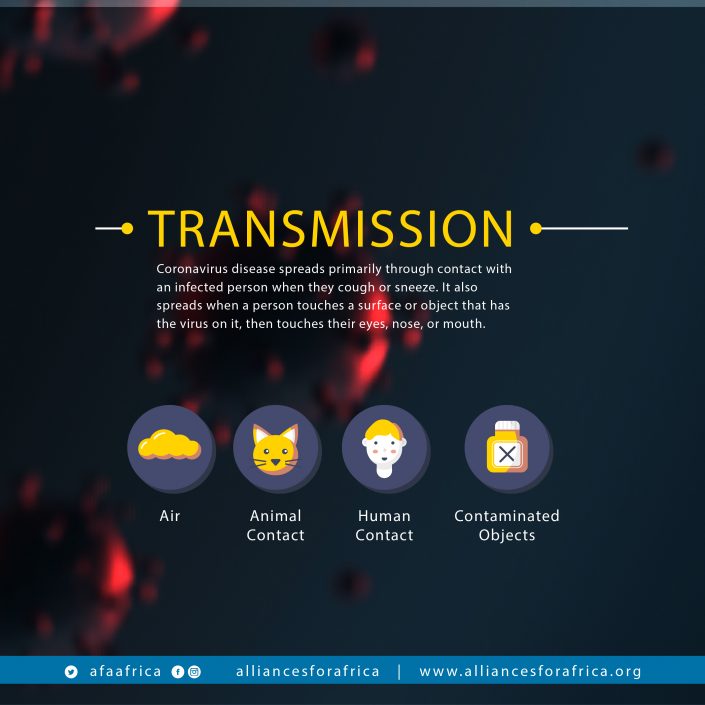 TRANSMISSION

Coronavirus disease spreads primarily through contact with an infected person when they cough or sneeze. It also spreads when a person touches a surface or object that has the virus on it, then touches their eyes, nose, or mouth.

Air

Animal Contact

Human Contact

Contaminated Objects

afaafrica alliancesforafrica | www.alliancesforafrica.org